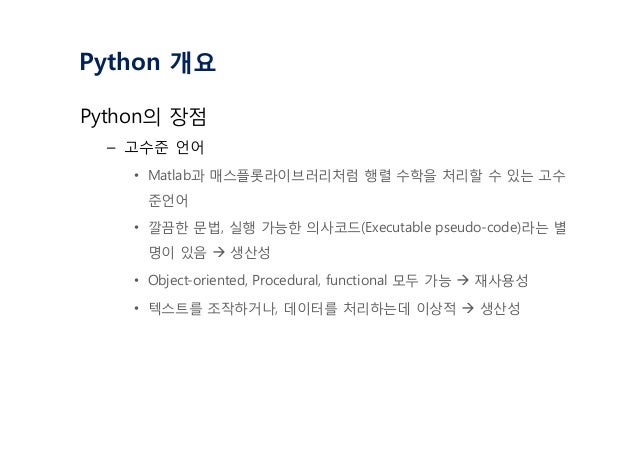 Python 개요

Python의 장점

– 고수준 언어

• Matlab과 매스플롯라이브러리처럼 행렬 수학을 처리할 수 있는 고수준언어

• 깔끔한 문법, 실행 가능한 의사코드(Executable pseudo-code)라는 별명이 있음 → 생산성

• Object-oriented, Procedural, functional 모두 가능 → 재사용성

• 텍스트를 조작하거나, 데이터를 처리하는데 이상적 → 생산성